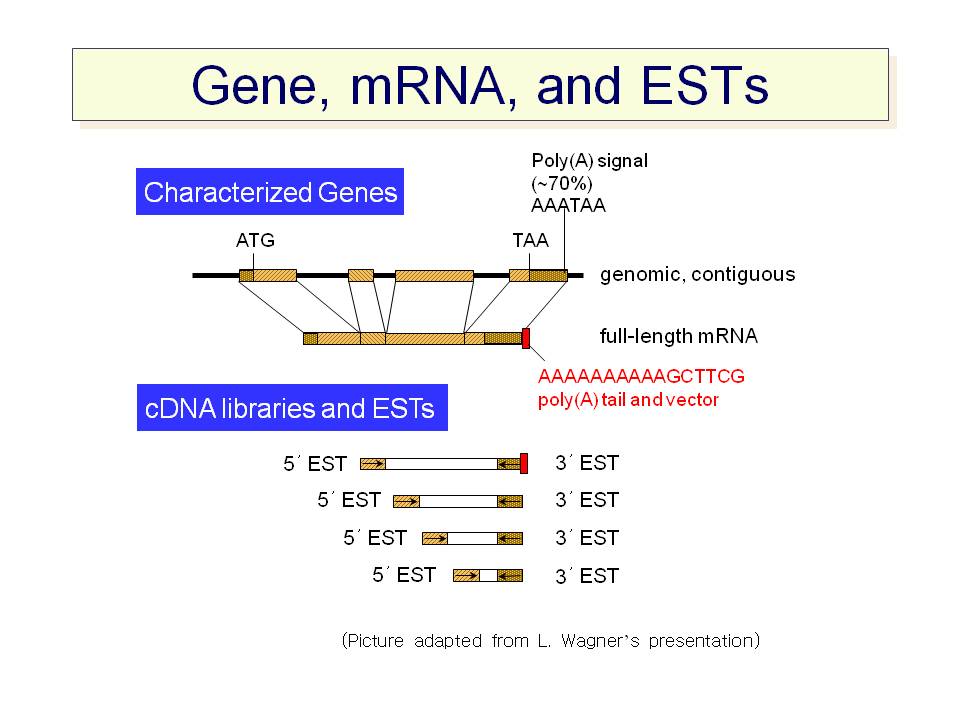 Gene, mRNA, and ESTs

Characterized Genes

Poly(A) signal (~70%) AAATAA

ATG

TAA

genomic, contiguous

full-length mRNA

AAAAAAAAAAGCTTCG poly(A) tail and vector

cDNA libraries and ESTs

5´ EST

3´ EST

5´ EST

3´ EST

5´ EST

3´ EST

5´ EST

3´ EST

(Picture adapted from L. Wagner's presentation)